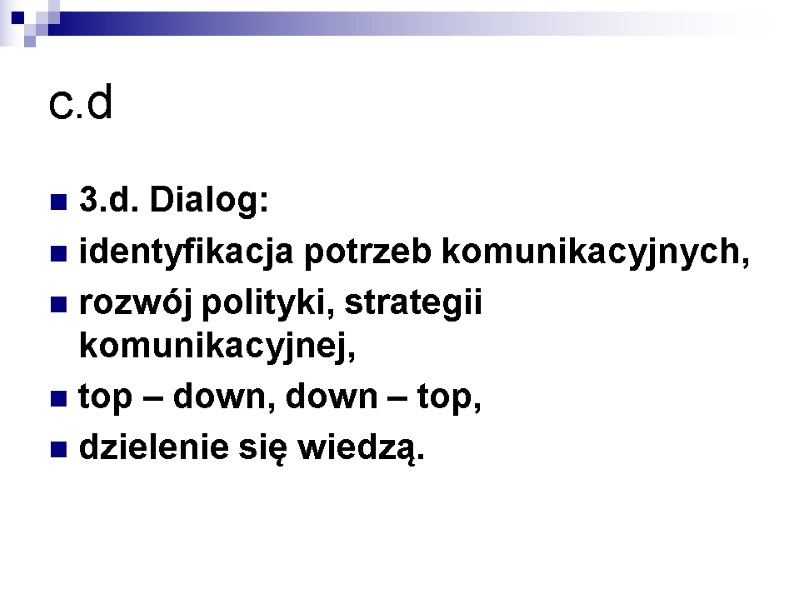 c.d

- 3.d. Dialog:
- identyfikacja potrzeb komunikacyjnych,
- rozwój polityki, strategii komunikacyjnej,
- top – down, down – top,
- dzielenie się wiedzą.